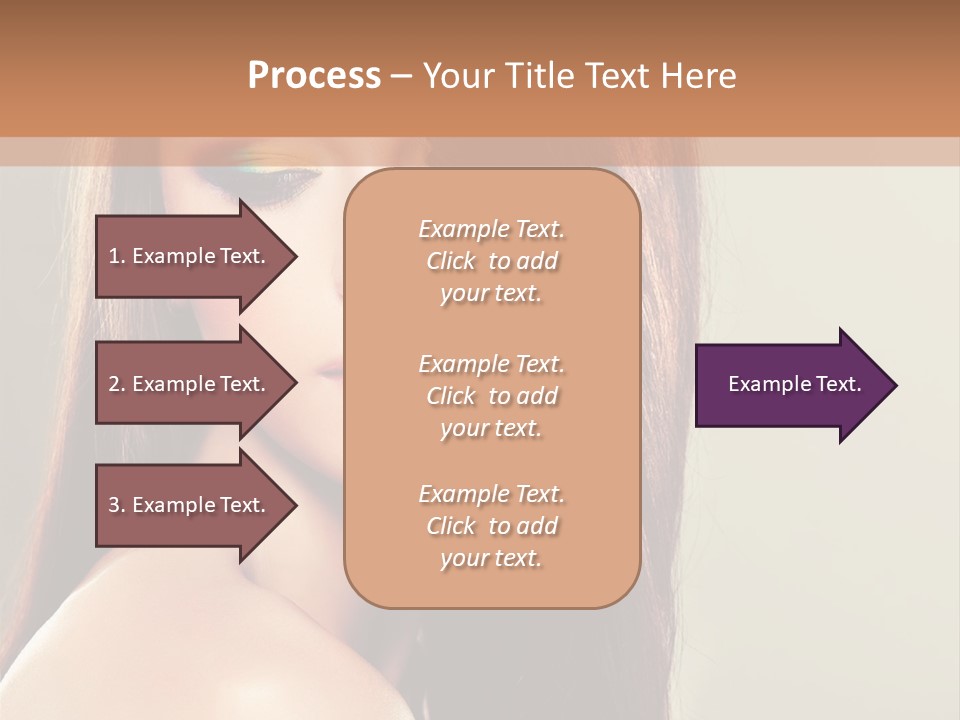 Process – Your Title Text Here

1. Example Text.

2. Example Text.

3. Example Text.

Example Text. Click to add your text.

Example Text. Click to add your text.

Example Text. Click to add your text.

Example Text.